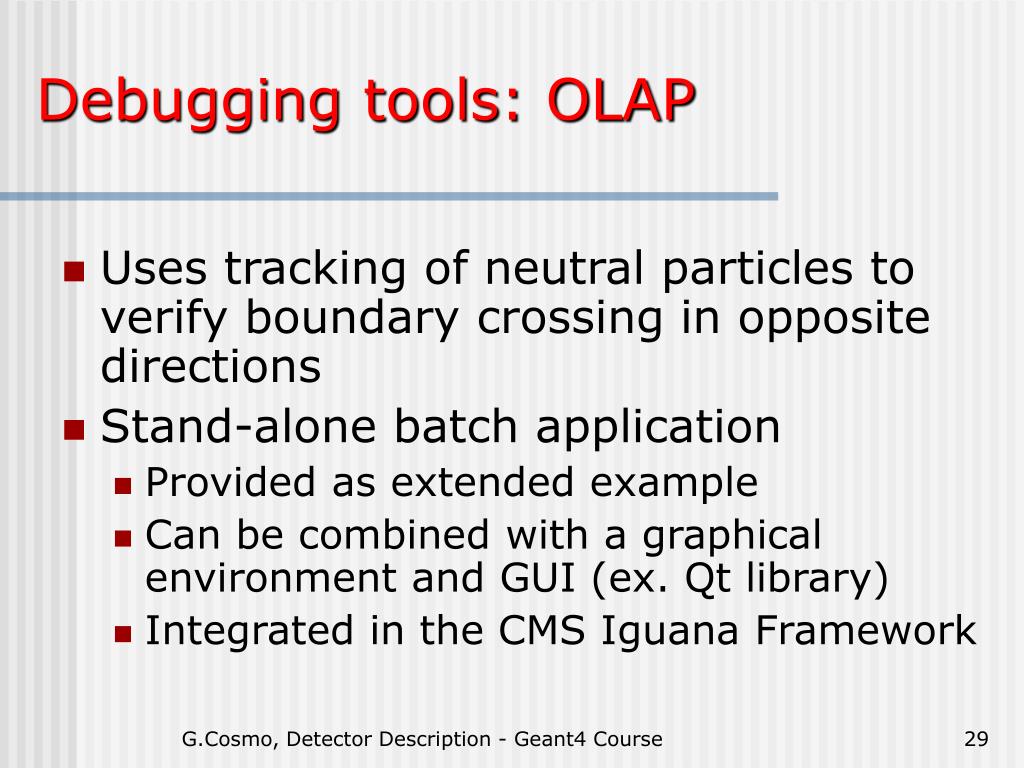 Debugging tools: OLAP

- Uses tracking of neutral particles to verify boundary crossing in opposite directions
- Stand-alone batch application
  - Provided as extended example
  - Can be combined with a graphical environment and GUI (ex. Qt library)
  - Integrated in the CMS Iguana Framework

G.Cosmo, Detector Description - Geant4 Course

29